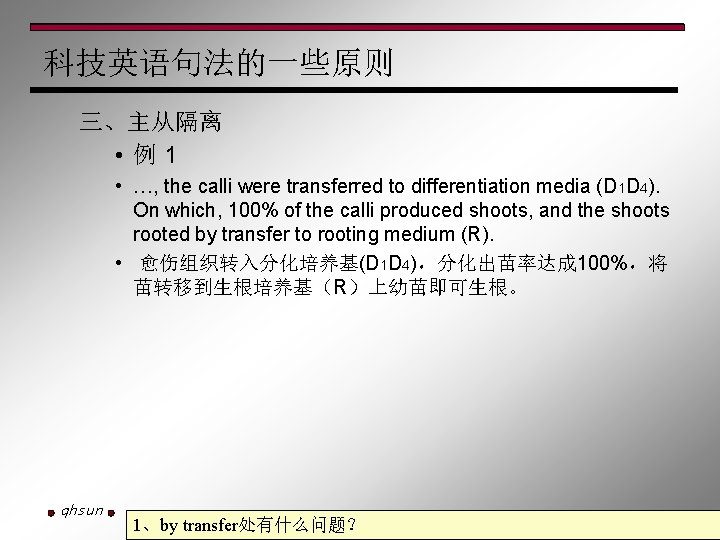 科技英语句法的一些原则

三、主从隔离

• 例 1

• …, the calli were transferred to differentiation media ($D_1D_4$). On which, 100% of the calli produced shoots, and the shoots rooted by transfer to rooting medium (R).

• 愈伤组织转入分化培养基($D_1D_4$)，分化出苗率达成100%，将苗转移到生根培养基（R）上幼苗即可生根。

qhsun

1、by transfer处有什么问题？